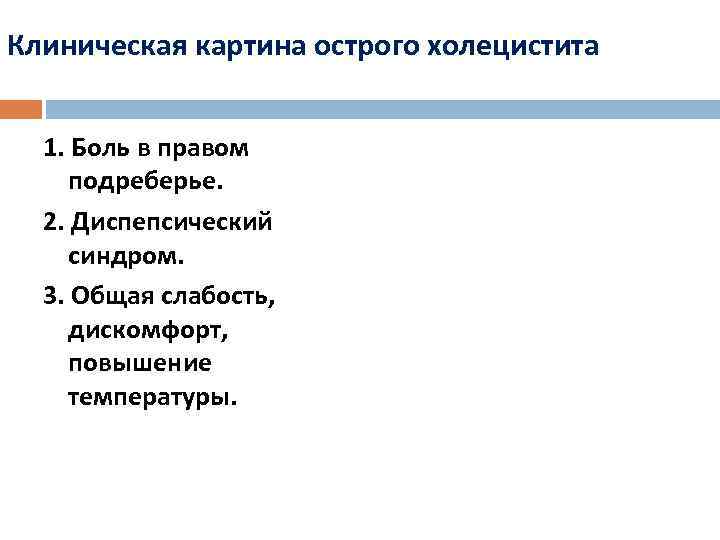 Клиническая картина острого холецистита

1. Боль в правом подреберье.

2. Диспепсический синдром.

3. Общая слабость, дискомфорт, повышение температуры.